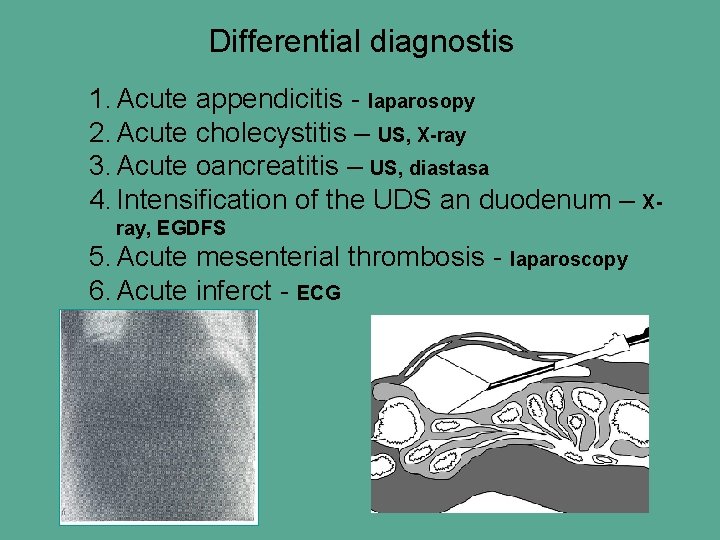 Differential diagnostis

1. Acute appendicitis - laparosopy
2. Acute cholecystitis – US, X-ray
3. Acute oancreatitis – US, diastasa
4. Intensification of the UDS an duodenum – X-ray, EGDFS
5. Acute mesenterial thrombosis - laparoscopy
6. Acute inferct - ECG